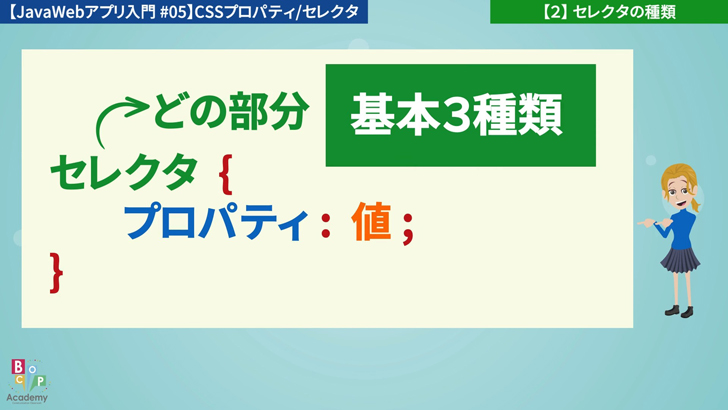 【JavaWebアプリ入門 #05】CSSプロパティ/セレクタ

【2】セレクタの種類

どの部分

基本3種類

セレクタ {
プロパティ : 値 ;
}

B C P
Academy